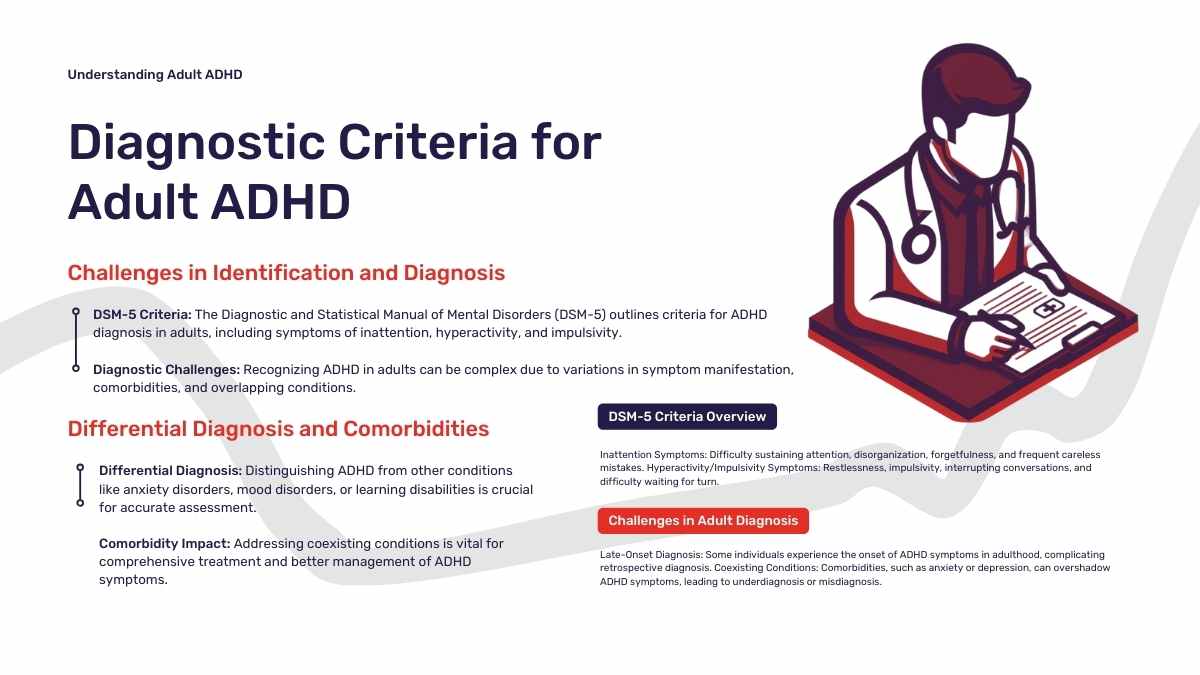 Understanding Adult ADHD

Diagnostic Criteria for Adult ADHD

Challenges in Identification and Diagnosis

DSM-5 Criteria: The Diagnostic and Statistical Manual of Mental Disorders (DSM-5) outlines criteria for ADHD diagnosis in adults, including symptoms of inattention, hyperactivity, and impulsivity.

Diagnostic Challenges: Recognizing ADHD in adults can be complex due to variations in symptom manifestation, comorbidities, and overlapping conditions.

Differential Diagnosis and Comorbidities

Differential Diagnosis: Distinguishing ADHD from other conditions like anxiety disorders, mood disorders, or learning disabilities is crucial for accurate assessment.

Comorbidity Impact: Addressing coexisting conditions is vital for comprehensive treatment and better management of ADHD symptoms.

DSM-5 Criteria Overview

Inattention Symptoms: Difficulty sustaining attention, disorganization, forgetfulness, and frequent careless mistakes. Hyperactivity/Impulsivity Symptoms: Restlessness, impulsivity, interrupting conversations, and difficulty waiting for turn.

Challenges in Adult Diagnosis

Late-Onset Diagnosis: Some individuals experience the onset of ADHD symptoms in adulthood, complicating retrospective diagnosis. Coexisting Conditions: Comorbidities, such as anxiety or depression, can overshadow ADHD symptoms, leading to underdiagnosis or misdiagnosis.